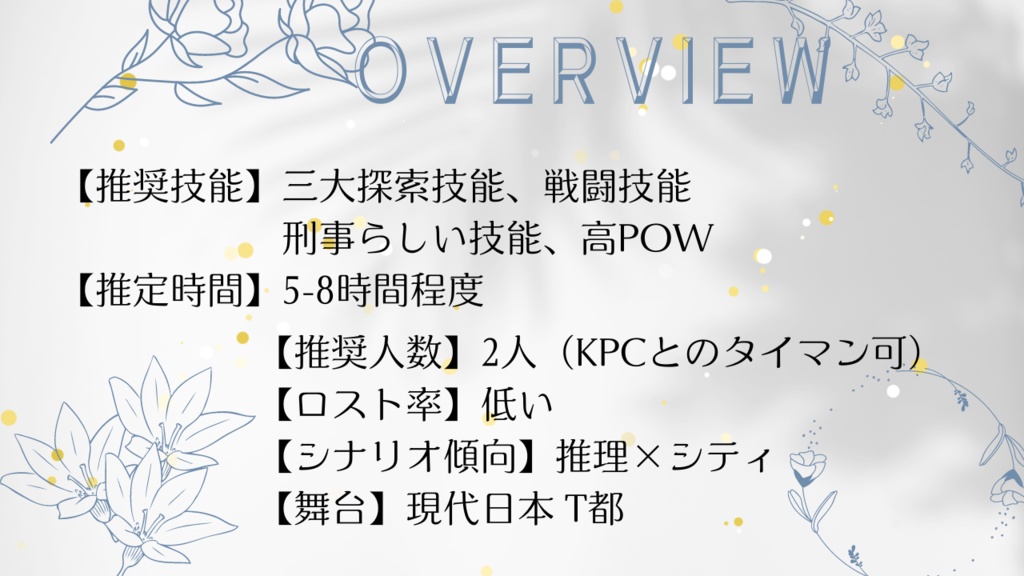 OVERVIEW

【推奨技能】三大探索技能、戦闘技能
刑事らしい技能、高POW
【推定時間】5-8時間程度

【推奨人数】2人（KPCとのタイマン可）
【ロスト率】低い
【シナリオ傾向】推理×シティ
【舞台】現代日本 T都